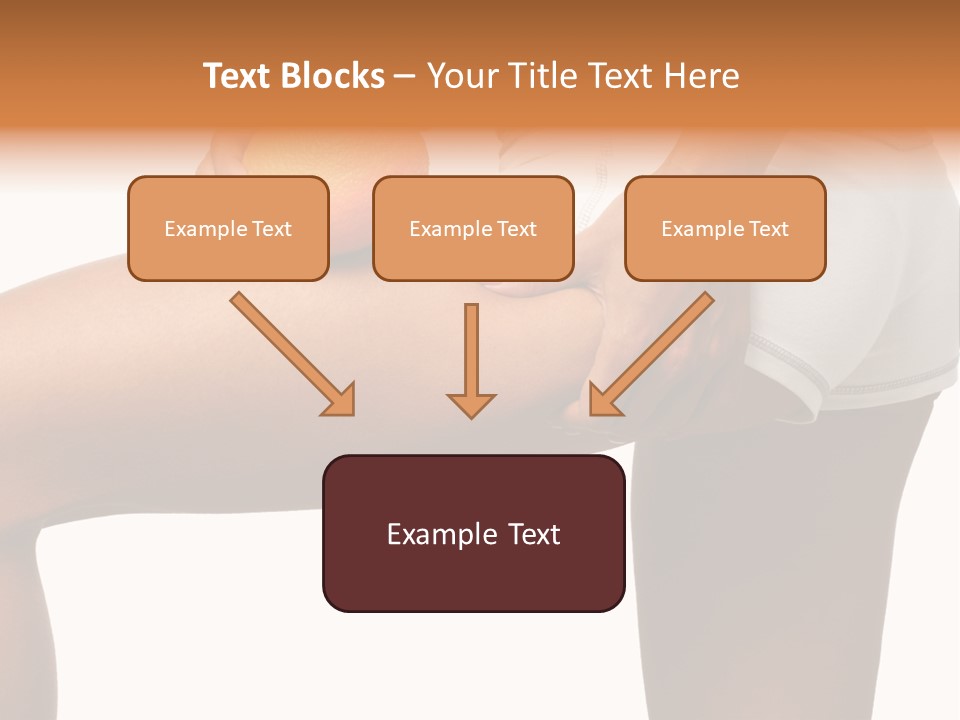 Text Blocks – Your Title Text Here

Example Text

Example Text

Example Text

Example Text